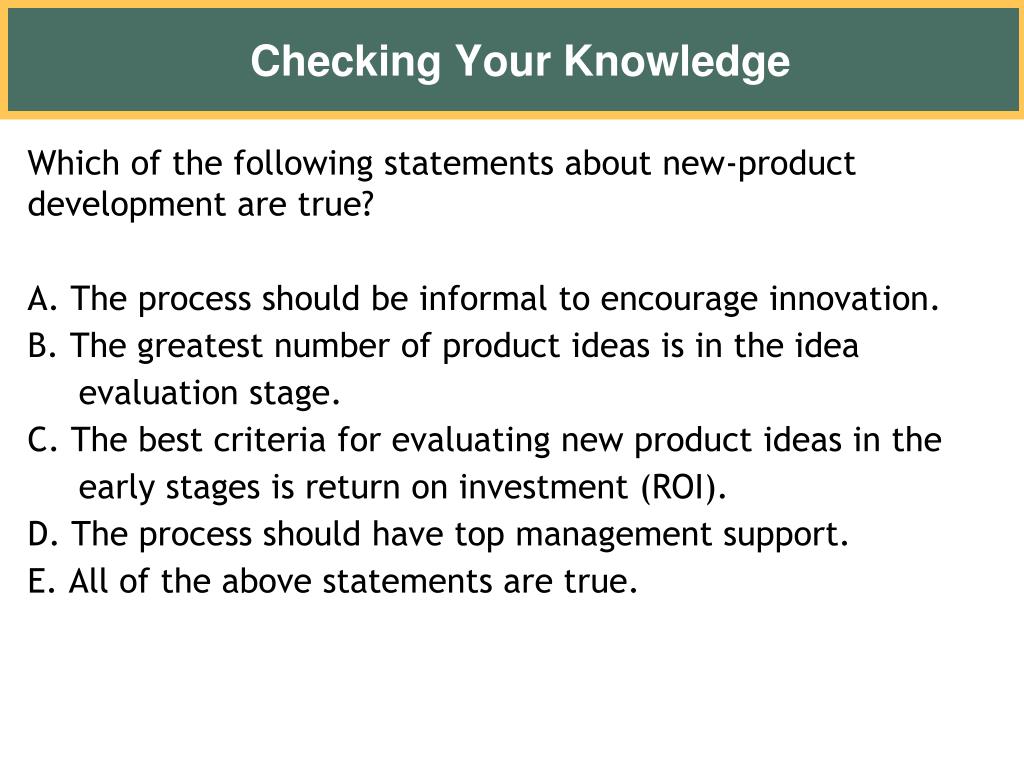 Checking Your Knowledge

Which of the following statements about new-product development are true?

A. The process should be informal to encourage innovation.
B. The greatest number of product ideas is in the idea evaluation stage.
C. The best criteria for evaluating new product ideas in the early stages is return on investment (ROI).
D. The process should have top management support.
E. All of the above statements are true.